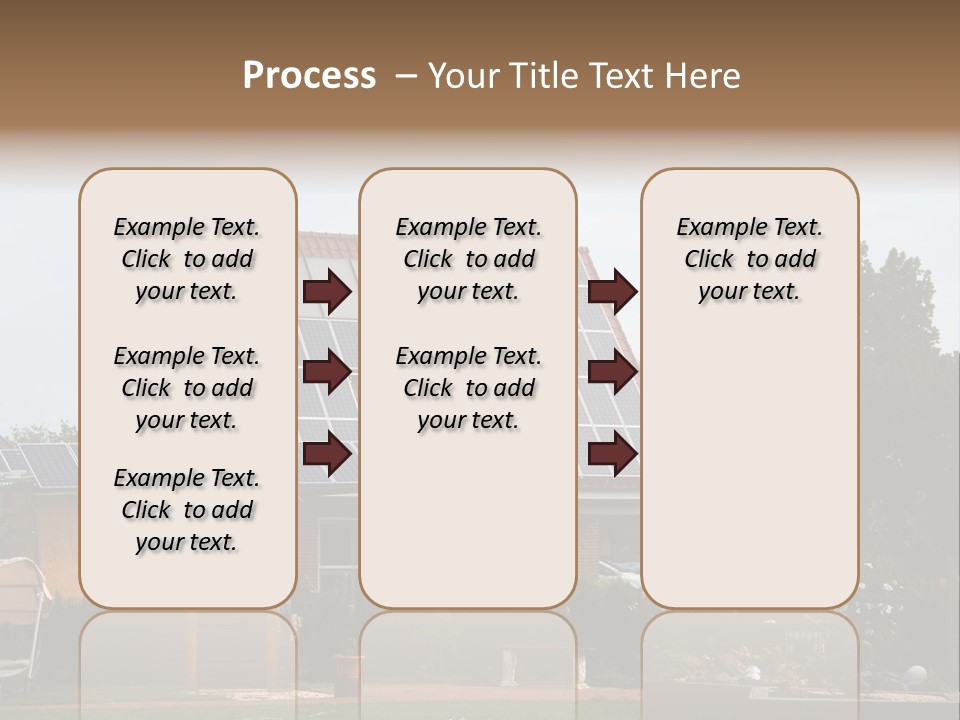 Process – Your Title Text Here

Example Text. Click to add your text.

Example Text. Click to add your text.

Example Text. Click to add your text.

Example Text. Click to add your text.

Example Text. Click to add your text.

Example Text. Click to add your text.